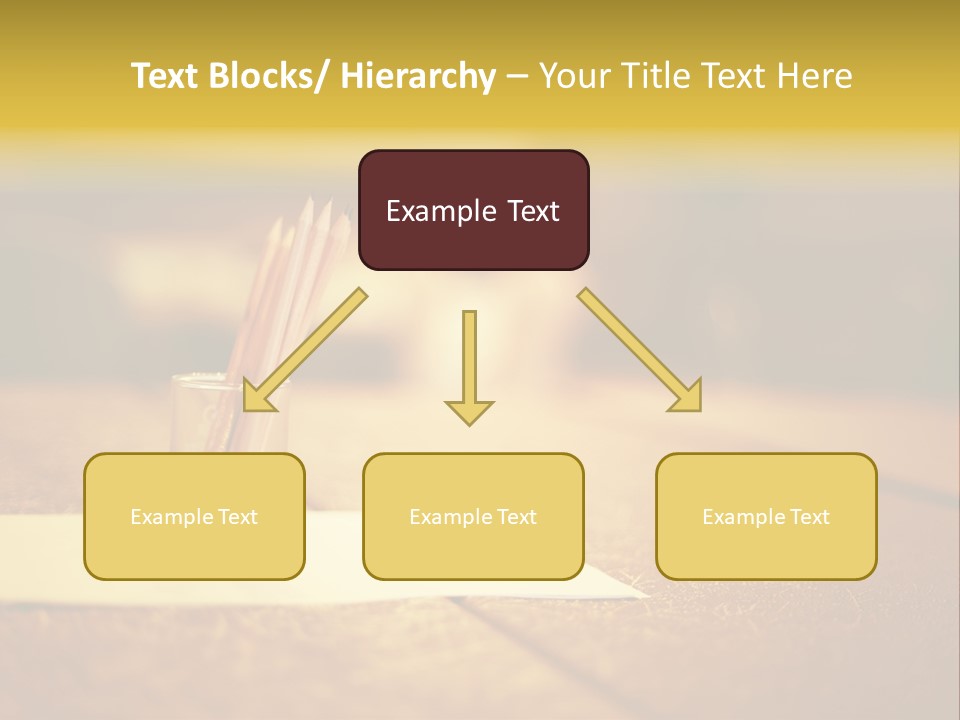 Text Blocks/ Hierarchy – Your Title Text Here

Example Text

Example Text

Example Text

Example Text